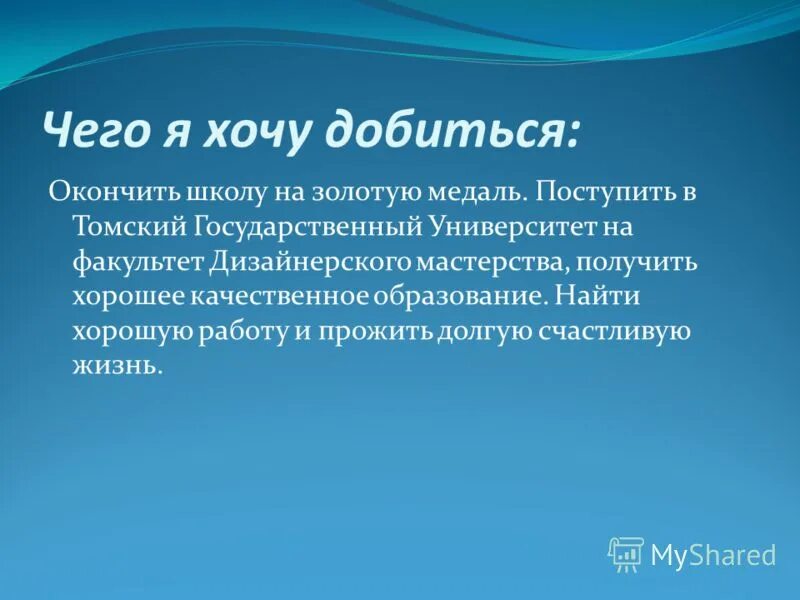 Чего я хочу добиться:

Окончить школу на золотую медаль. Поступить в Томский Государственный Университет на факультет Дизайнерского мастерства, получить хорошее качественное образование. Найти хорошую работу и прожить долгую счастливую жизнь.

MyShared